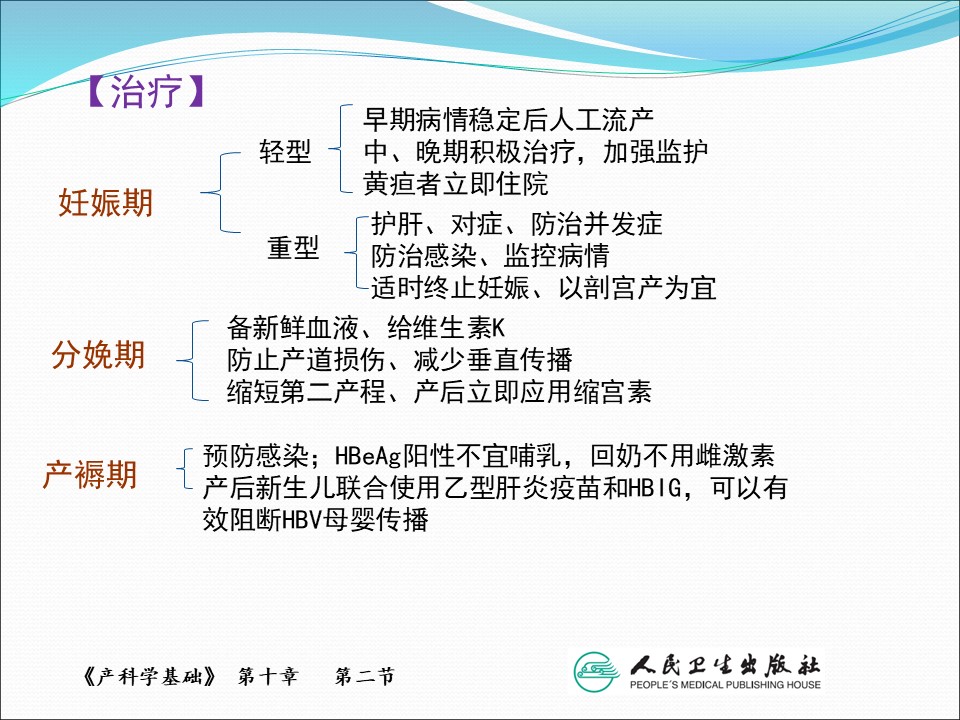 【治疗】

妊娠期

轻型

早期病情稳定后人工流产
中、晚期积极治疗，加强监护
黄疸者立即住院

重型

护肝、对症、防治并发症
防治感染、监控病情
适时终止妊娠、以剖宫产为宜

分娩期

备新鲜血液、给维生素K
防止产道损伤、减少垂直传播
缩短第二产程、产后立即应用缩宫素

产褥期

预防感染；HBeAg阳性不宜哺乳，回奶不用雌激素
产后新生儿联合使用乙型肝炎疫苗和HBIG，可以有效阻断HBV母婴传播

《产科学基础》 第十章 第二节

人民卫生出版社
PEOPLE'S MEDICAL PUBLISHING HOUSE